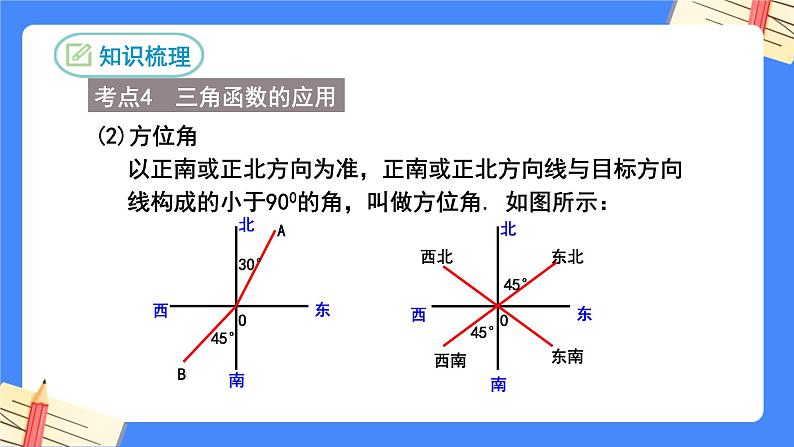 知识梳理

考点4　三角函数的应用

(2)方位角

以正南或正北方向为准，正南或正北方向线与目标方向线构成的小于$90^0$的角，叫做方位角. 如图所示：

北
A
30°
西
东
0
45°
B
南

北
西北
东北
45°
西
东
0
45°
西南
东南
南